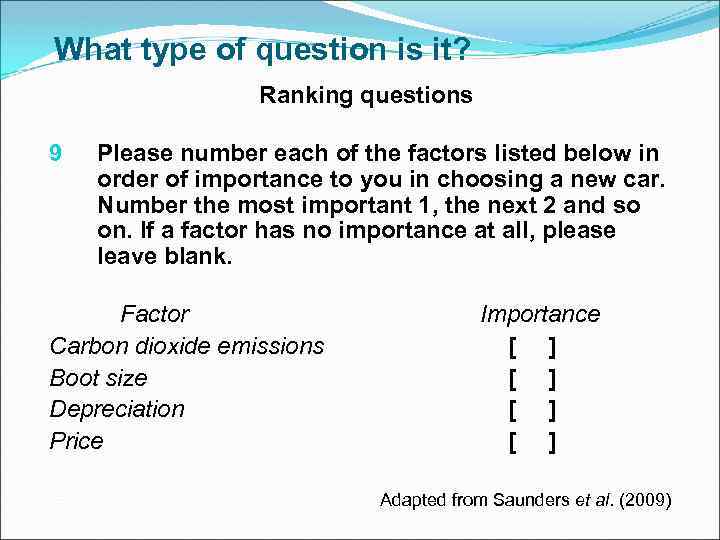 What type of question is it?

Ranking questions

9 Please number each of the factors listed below in order of importance to you in choosing a new car. Number the most important 1, the next 2 and so on. If a factor has no importance at all, please leave blank.

| Factor | Importance |
|---|---|
| Carbon dioxide emissions | [ ] |
| Boot size | [ ] |
| Depreciation | [ ] |
| Price | [ ] |

Adapted from Saunders et al. (2009)